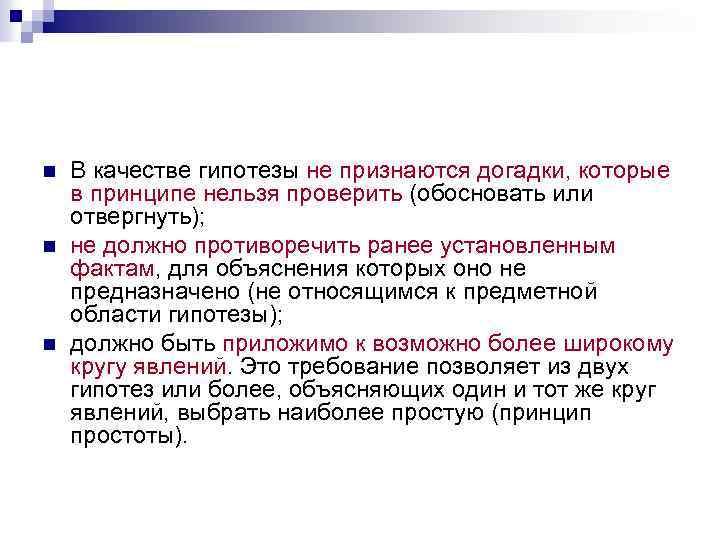 В качестве гипотезы не признаются догадки, которые в принципе нельзя проверить (обосновать или отвергнуть);

не должно противоречить ранее установленным фактам, для объяснения которых оно не предназначено (не относящимся к предметной области гипотезы);

должно быть приложимо к возможно более широкому кругу явлений. Это требование позволяет из двух гипотез или более, объясняющих один и тот же круг явлений, выбрать наиболее простую (принцип простоты).